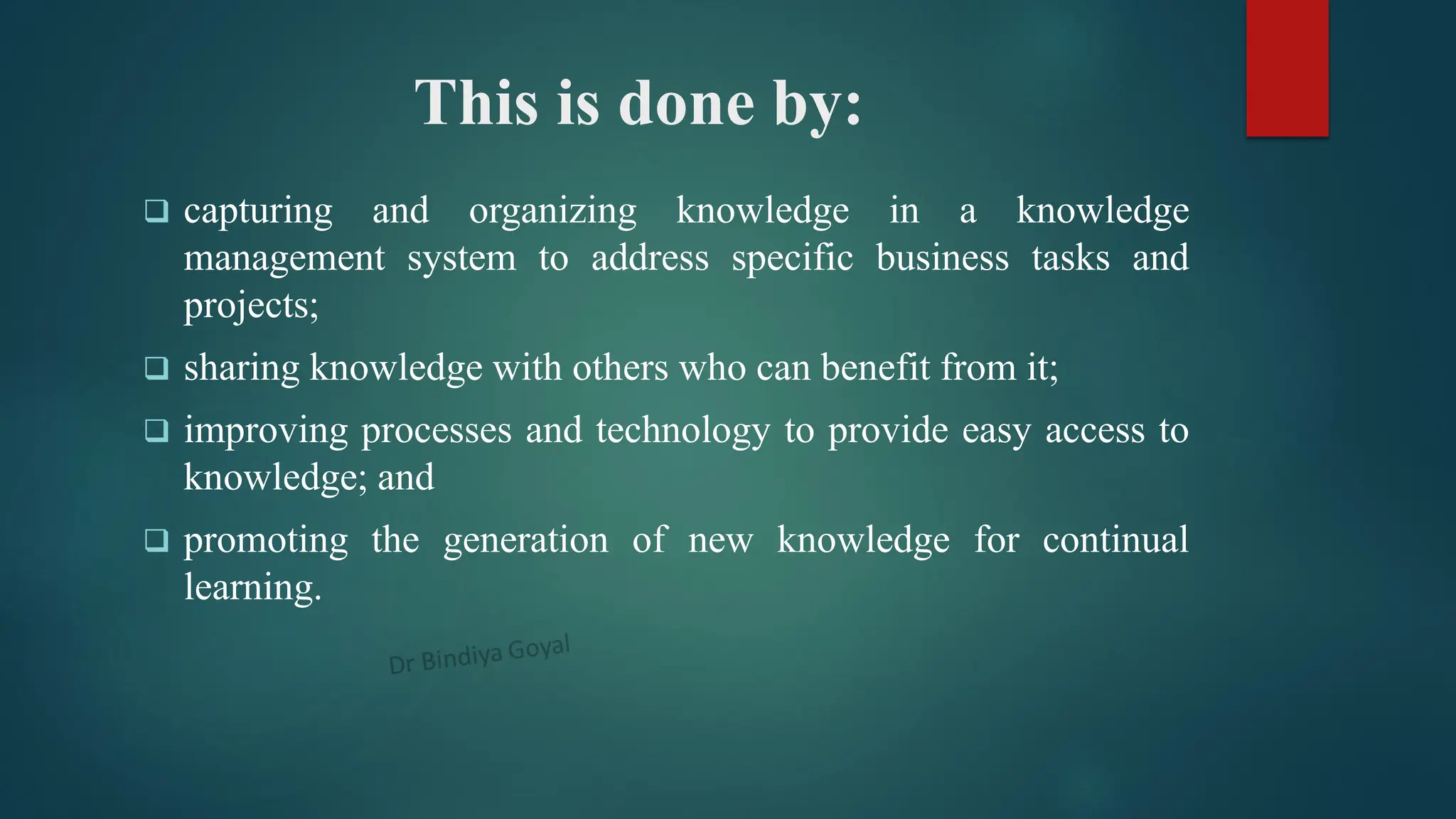 This is done by:

❑ capturing and organizing knowledge in a knowledge management system to address specific business tasks and projects;

❑ sharing knowledge with others who can benefit from it;

❑ improving processes and technology to provide easy access to knowledge; and

❑ promoting the generation of new knowledge for continual learning.

Dr Bindiya Goyal